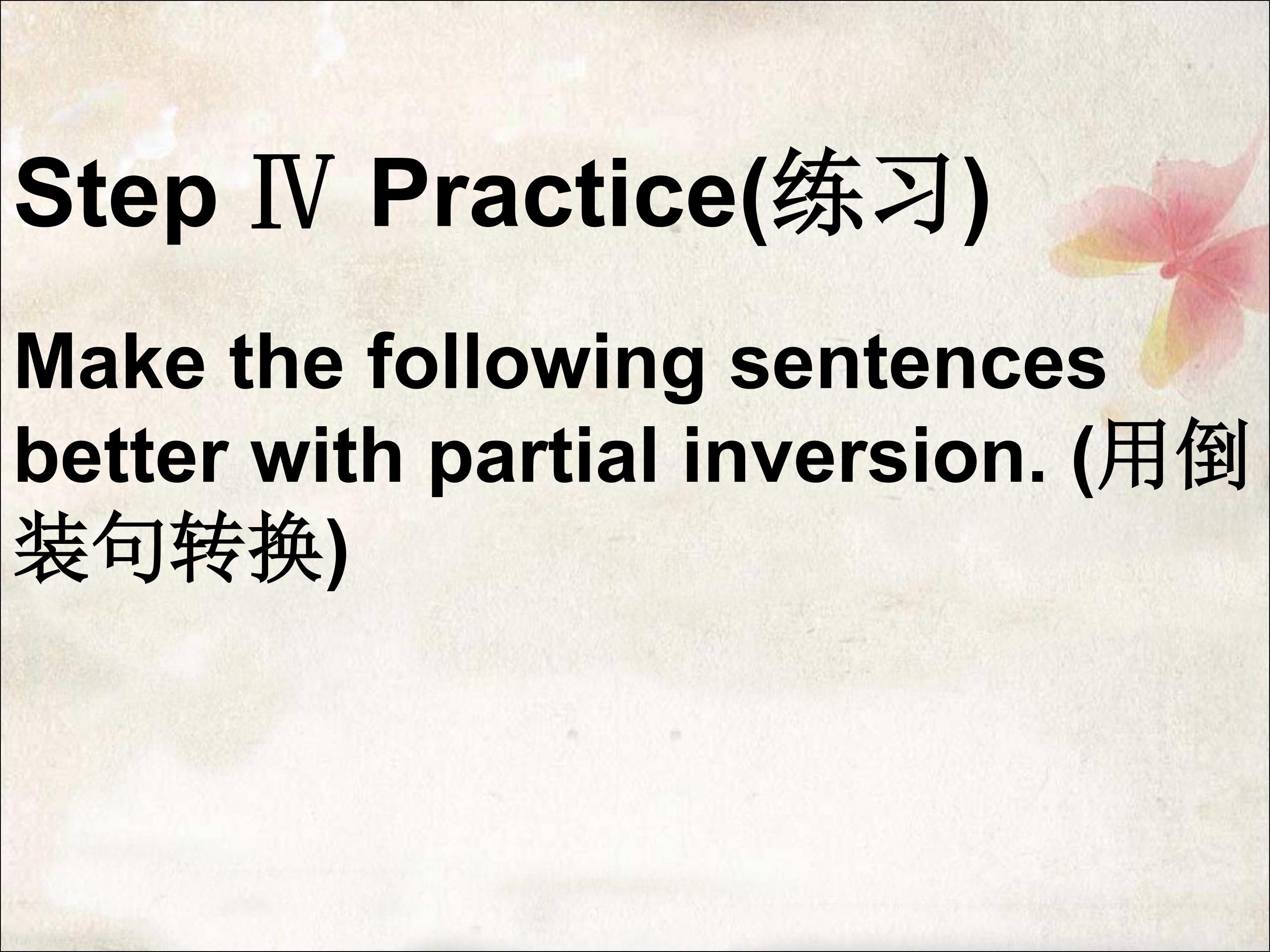 Step Ⅳ Practice(练习)

Make the following sentences better with partial inversion. (用倒装句转换)